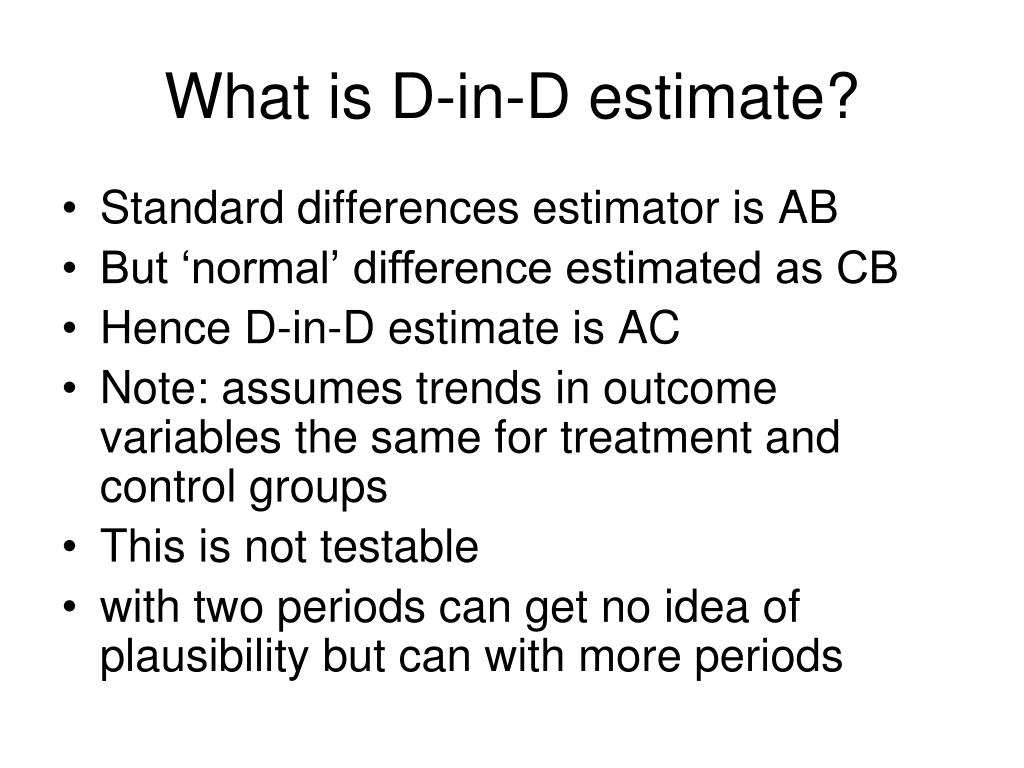 What is D-in-D estimate?

• Standard differences estimator is AB
• But ‘normal’ difference estimated as CB
• Hence D-in-D estimate is AC
• Note: assumes trends in outcome variables the same for treatment and control groups
• This is not testable
• with two periods can get no idea of plausibility but can with more periods